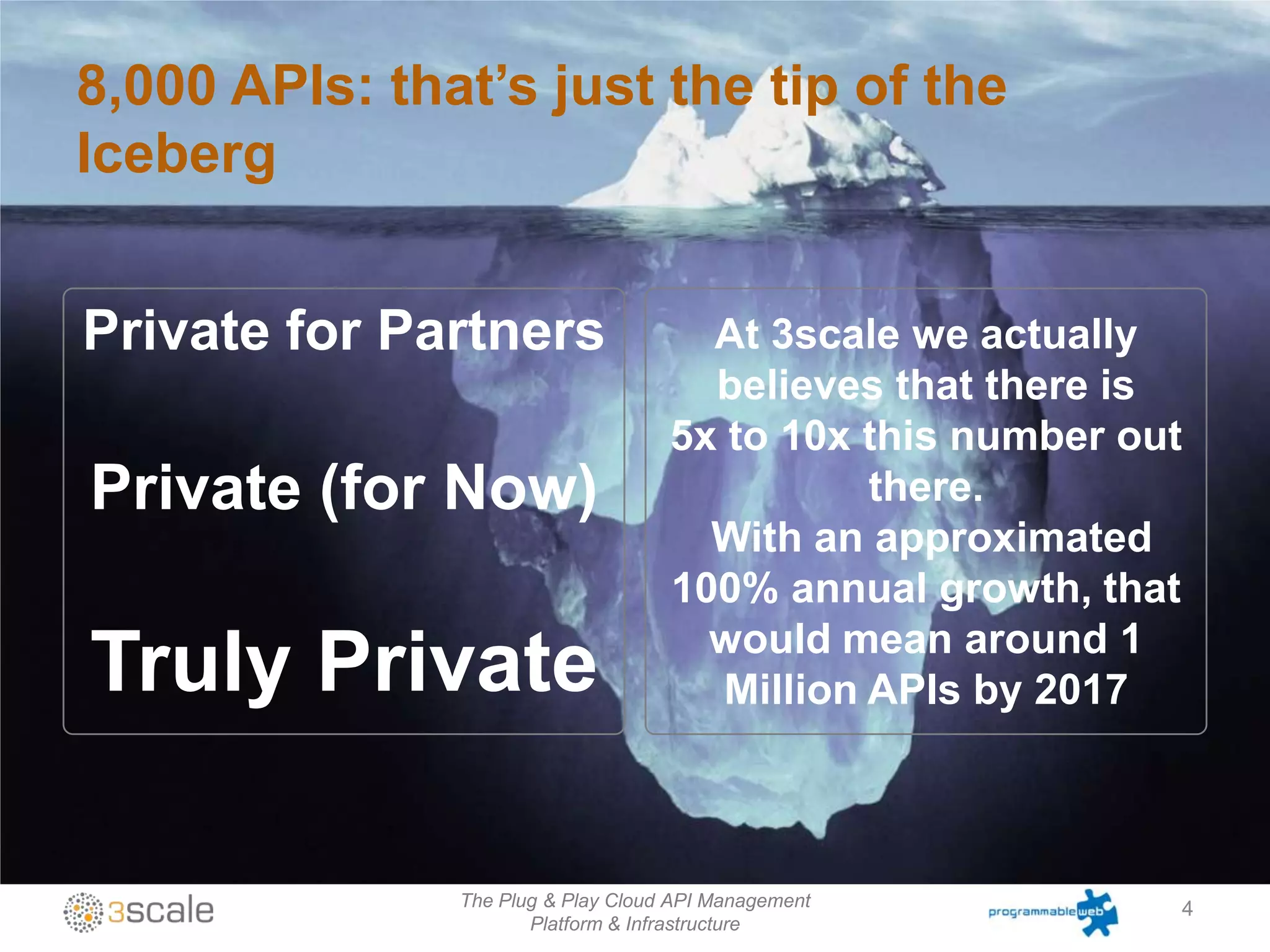 8,000 APIs: that's just the tip of the Iceberg

Private for Partners

Private (for Now)

Truly Private

At 3scale we actually believes that there is 5x to 10x this number out there.
With an approximated 100% annual growth, that would mean around 1 Million APIs by 2017

3scale

The Plug & Play Cloud API Management Platform & Infrastructure

programmableweb

4